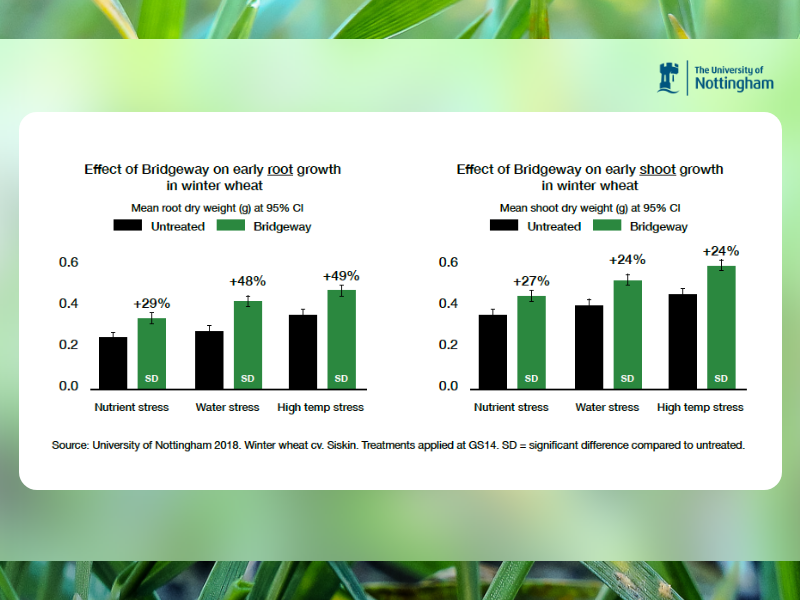 The University of
Nottingham

Effect of Bridgeway on early root growth in winter wheat

Mean root dry weight (g) at 95% CI

Untreated Bridgeway

0.6
0.4
0.2
0.0

+29%
+48%
+49%

SD SD SD

Nutrient stress Water stress High temp stress

Effect of Bridgeway on early shoot growth in winter wheat

Mean shoot dry weight (g) at 95% CI

Untreated Bridgeway

0.6
0.4
0.2
0.0

+27%
+24%
+24%

SD SD SD

Nutrient stress Water stress High temp stress

Source: University of Nottingham 2018. Winter wheat cv. Siskin. Treatments applied at GS14. SD = significant difference compared to untreated.